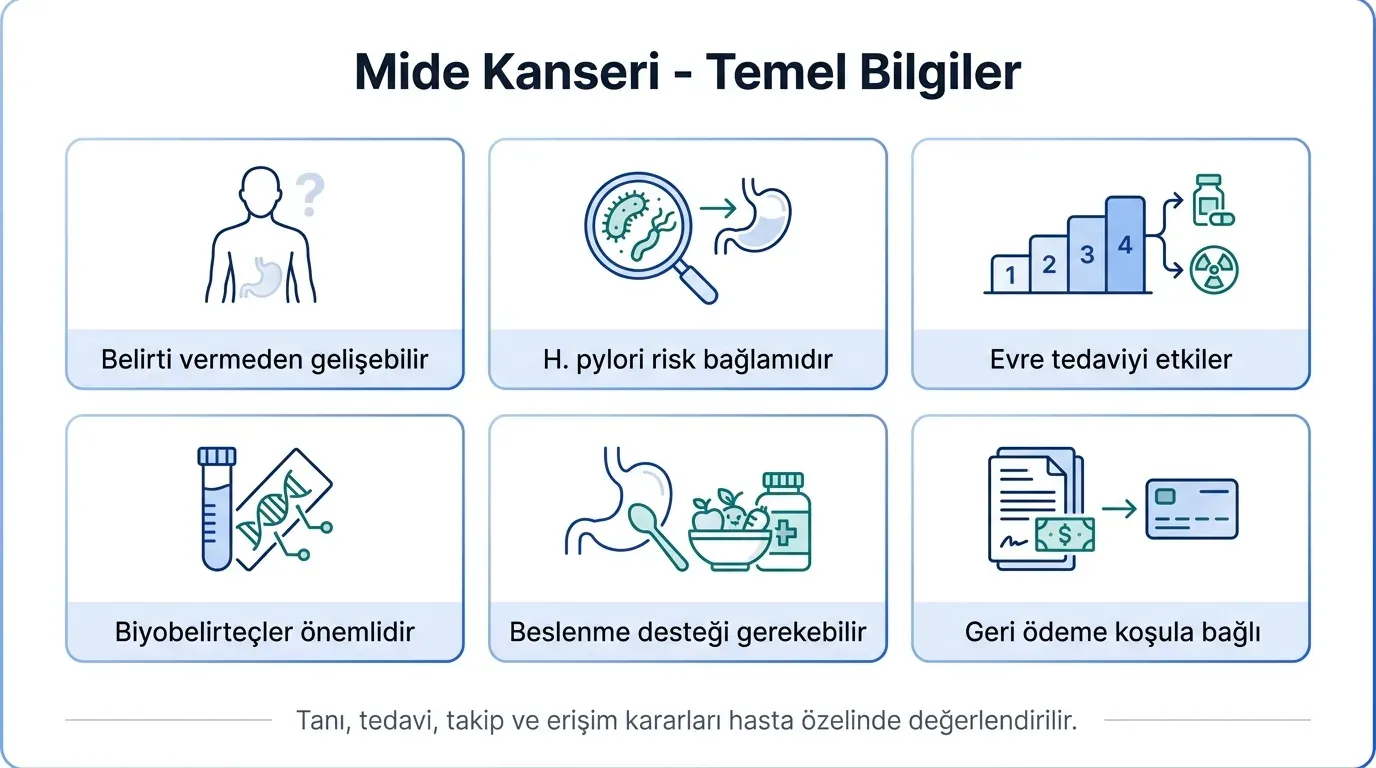 Mide Kanseri - Temel Bilgiler

?

Belirti vermeden gelişebilir

H. pylori risk bağlamıdır

1 2 3 4

Evre tedaviyi etkiler

Biyobelirteçler önemlidir

Beslenme desteği gerekebilir

$

Geri ödeme koşula bağlı

Tanı, tedavi, takip ve erişim kararları hasta özelinde değerlendirilir.